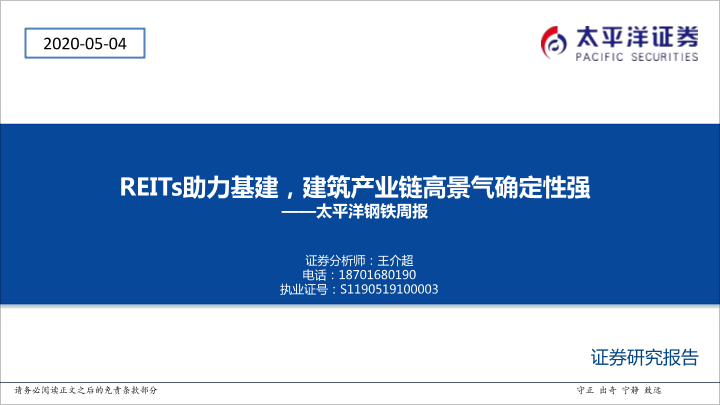 2020-05-04

太平洋证券
PACIFIC SECURITIES

REITs助力基建，建筑产业链高景气确定性强
——太平洋钢铁周报

证券分析师：王介超
电话：18701680190
执业证号：S1190519100003

证券研究报告

请务必阅读正文之后的免责条款部分

守正 出奇 宁静 致远